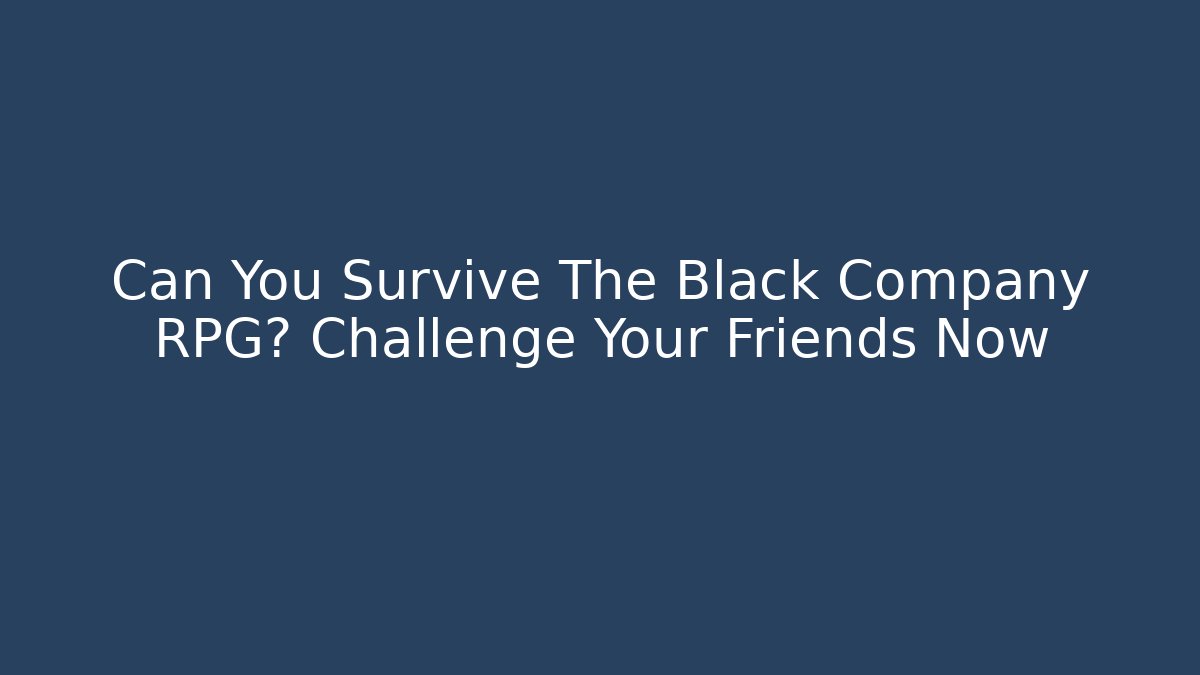 Can You Survive The Black Company RPG? Challenge Your Friends Now